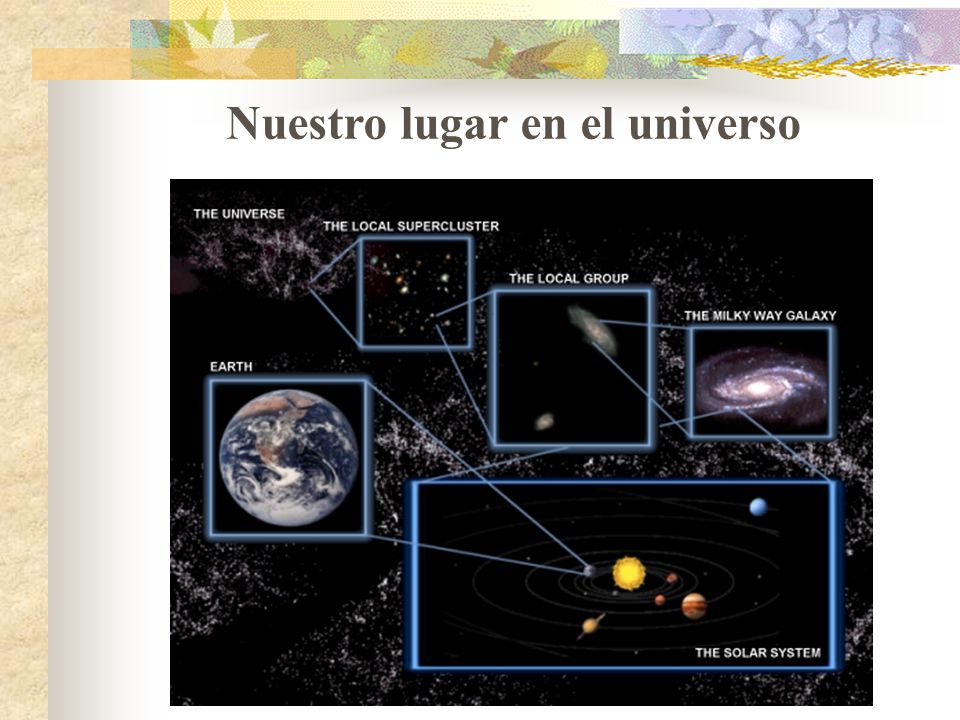 Nuestro lugar en el universo

THE UNIVERSE

THE LOCAL SUPERCLUSTER

THE LOCAL GROUP

THE MILKY WAY GALAXY

EARTH

THE SOLAR SYSTEM